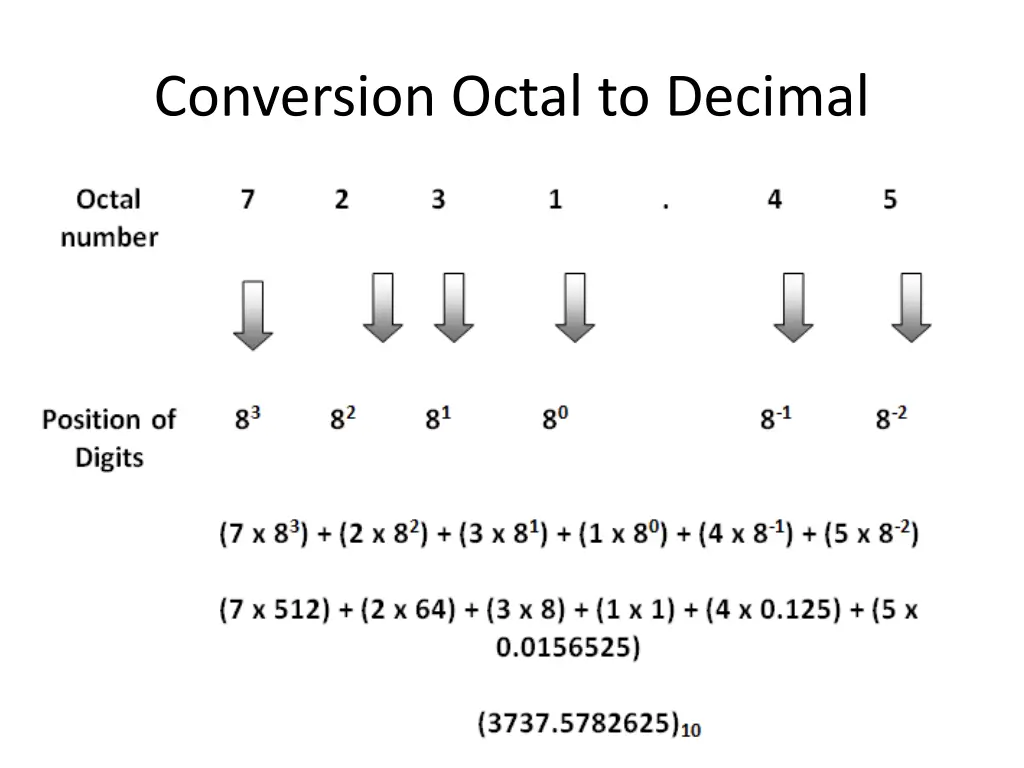 Conversion Octal to Decimal

Octal number 7 2 3 1 . 4 5

Position of Digits $8^3$ $8^2$ $8^1$ $8^0$ $8^{-1}$ $8^{-2}$

$(7 \times 8^3) + (2 \times 8^2) + (3 \times 8^1) + (1 \times 8^0) + (4 \times 8^{-1}) + (5 \times 8^{-2})$

$(7 \times 512) + (2 \times 64) + (3 \times 8) + (1 \times 1) + (4 \times 0.125) + (5 \times 0.0156525)$

$(3737.5782625)_{10}$